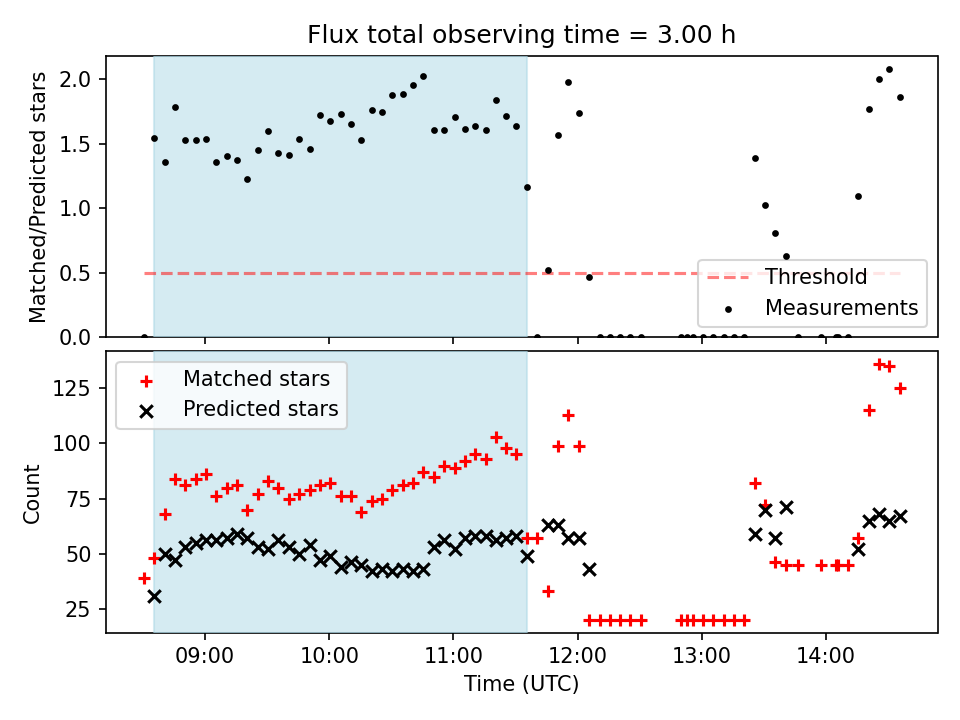 Flux total observing time = 3.00 h

Matched/Predicted stars

2.0
1.5
1.0
0.5
0.0

Threshold
Measurements

Matched stars
Predicted stars

Count

125
100
75
50
25

09:00
10:00
11:00
12:00
13:00
14:00

Time (UTC)